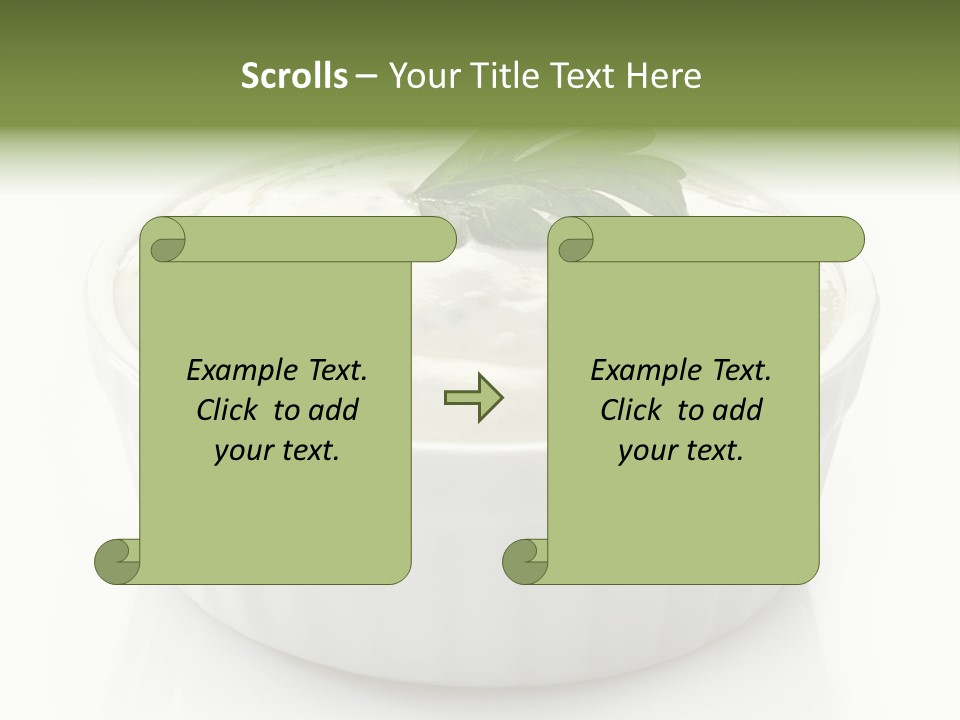 Scrolls – Your Title Text Here

Example Text. Click to add your text.

Example Text. Click to add your text.